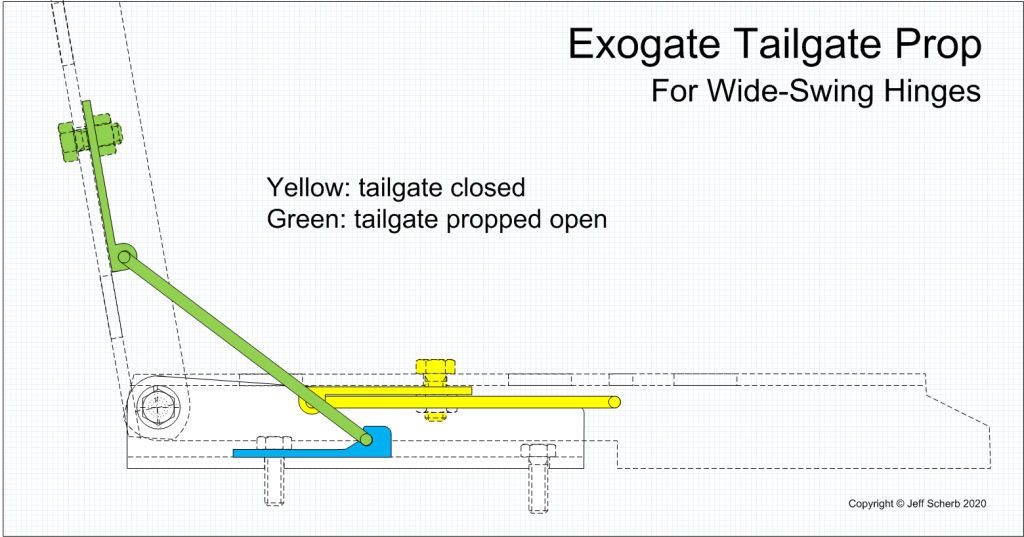 Exogate Tailgate Prop
For Wide-Swing Hinges

Yellow: tailgate closed
Green: tailgate propped open

Copyright © Jeff Scherb 2020